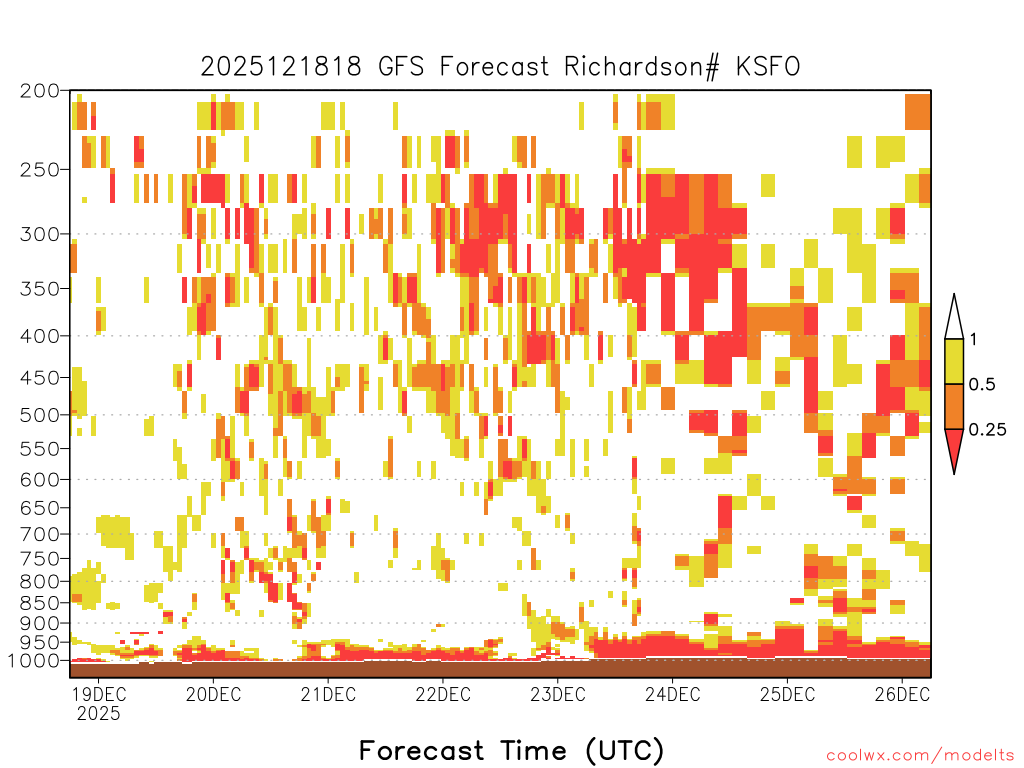 2025121818 GFS Forecast Richardson# KSFO

200
250
300
350
400
450
500
550
600
650
700
750
800
850
900
950
1000

1
0.5
0.25

19DEC
2025
20DEC
21DEC
22DEC
23DEC
24DEC
25DEC
26DEC

Forecast Time (UTC)

coolwx.com/modelts